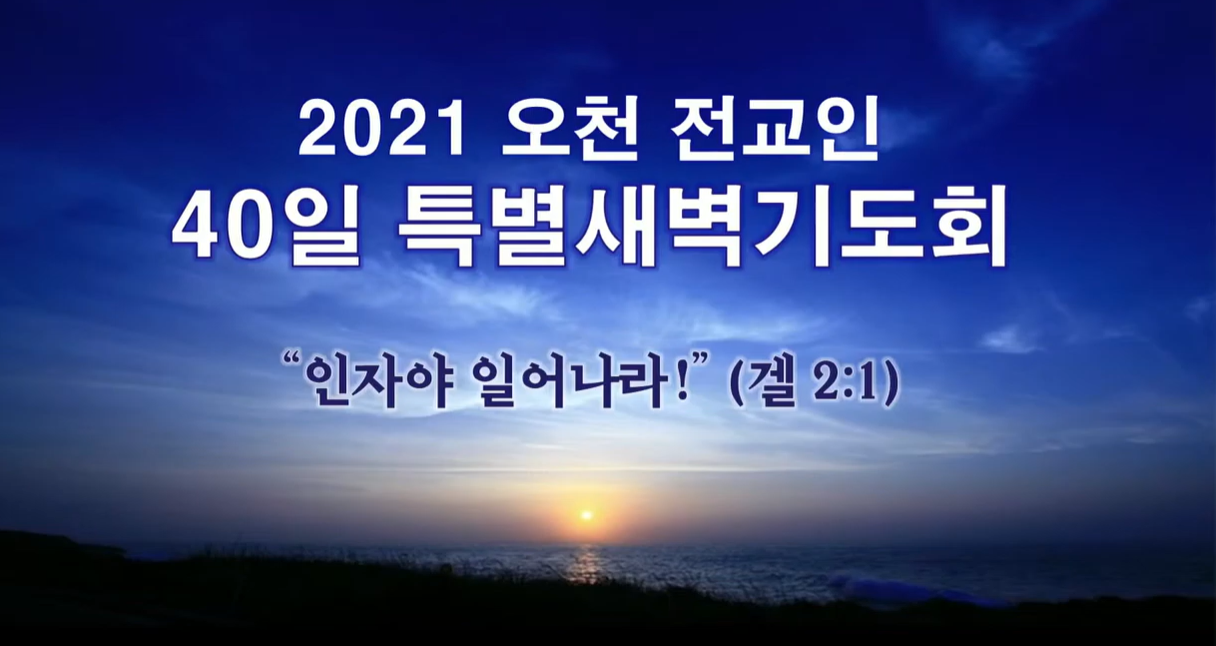 2021 오천 전교인
40일 특별새벽기도회

“인자야 일어나라!” (겔 2:1)